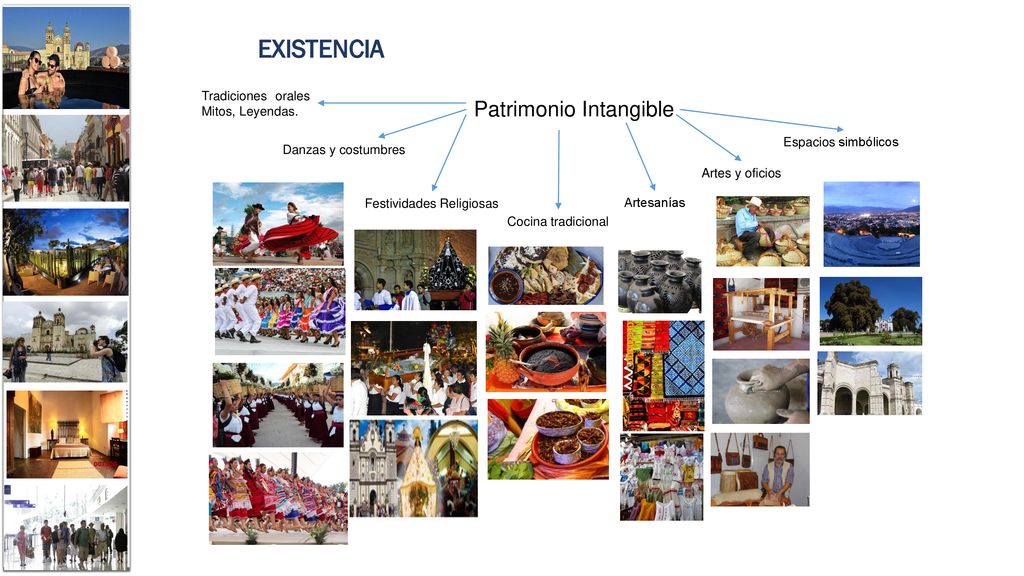 EXISTENCIA

Patrimonio Intangible

Tradiciones orales
Mitos, Leyendas.

Danzas y costumbres

Festividades Religiosas

Cocina tradicional

Artesanías

Artes y oficios

Espacios simbólicos